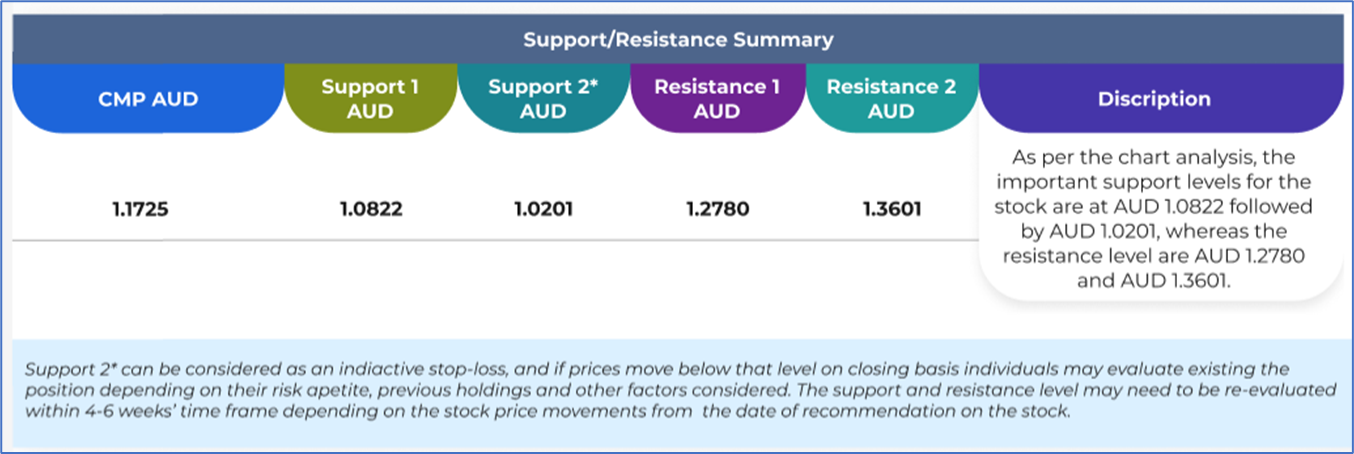 Support/Resistance Summary

| CMP AUD | Support 1 AUD | Support 2* AUD | Resistance 1 AUD | Resistance 2 AUD | Discription |
|---|---|---|---|---|---|
| 1.1725 | 1.0822 | 1.0201 | 1.2780 | 1.3601 | As per the chart analysis, the important support levels for the stock are at AUD 1.0822 followed by AUD 1.0201, whereas the resistance level are AUD 1.2780 and AUD 1.3601. |

Support 2* can be considered as an indiactive stop-loss, and if prices move below that level on closing basis individuals may evaluate existing the position depending on their risk apetite, previous holdings and other factors considered. The support and resistance level may need to be re-evaluated within 4-6 weeks' time frame depending on the stock price movements from the date of recommendation on the stock.